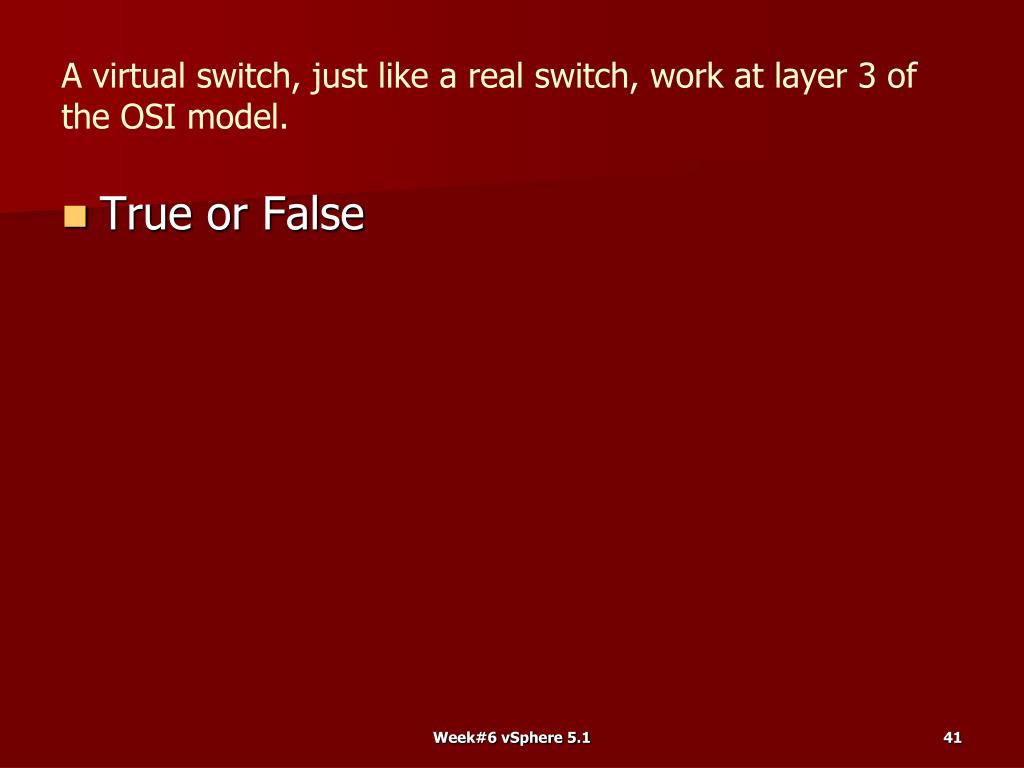 A virtual switch, just like a real switch, work at layer 3 of the OSI model.

True or False

Week#6 vSphere 5.1

41